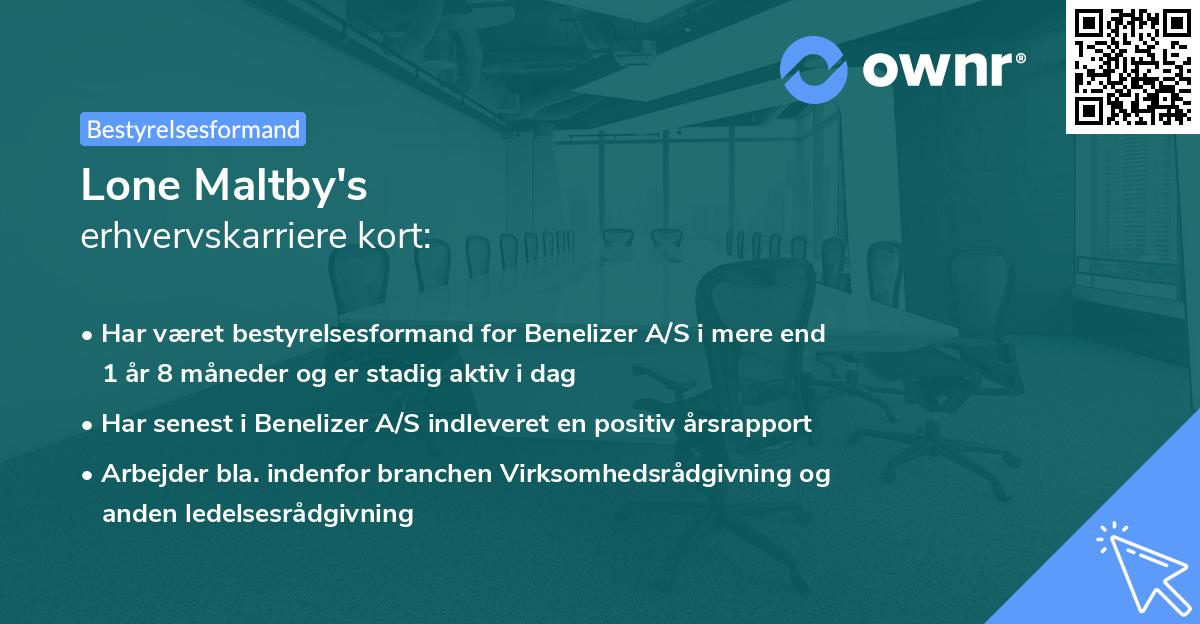 ownr®

Bestyrelsesformand

Lone Maltby's
erhvervskarriere kort:

• Har været bestyrelsesformand for Benelizer A/S i mere end 1 år 8 måneder og er stadig aktiv i dag

• Har senest i Benelizer A/S indleveret en positiv årsrapport

• Arbejder bla. indenfor branchen Virksomhedsrådgivning og anden ledelsesrådgivning